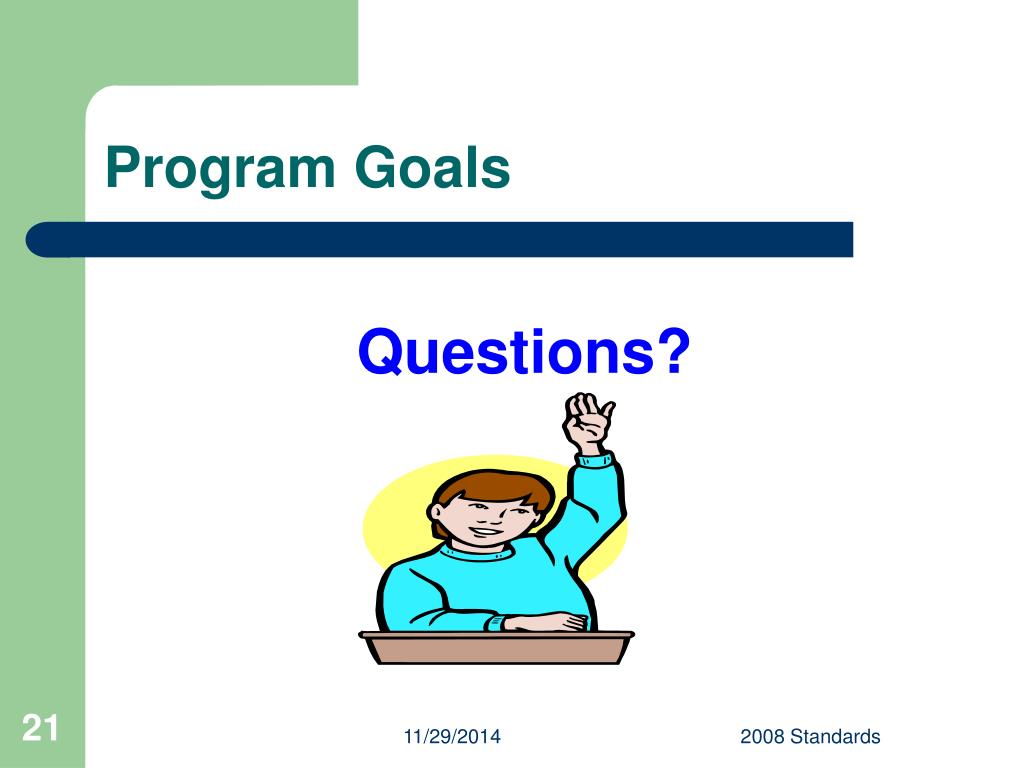 Program Goals

Questions?

21

11/29/2014

2008 Standards